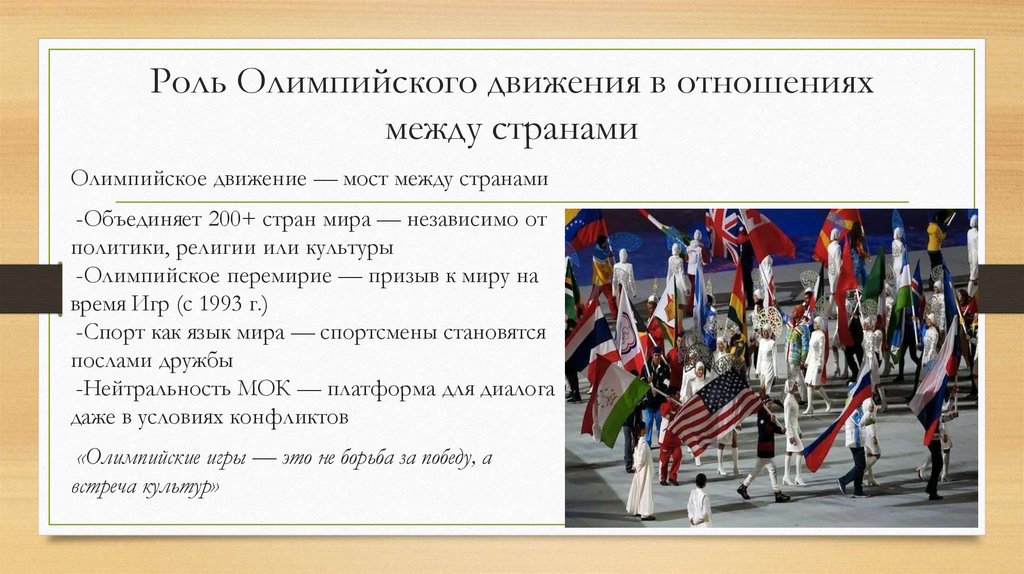 Роль Олимпийского движения в отношениях между странами

Олимпийское движение — мост между странами

-Объединяет 200+ стран мира — независимо от политики, религии или культуры
-Олимпийское перемирие — призыв к миру на время Игр (с 1993 г.)
-Спорт как язык мира — спортсмены становятся послами дружбы
-Нейтральность МОК — платформа для диалога даже в условиях конфликтов

«Олимпийские игры — это не борьба за победу, а встреча культур»